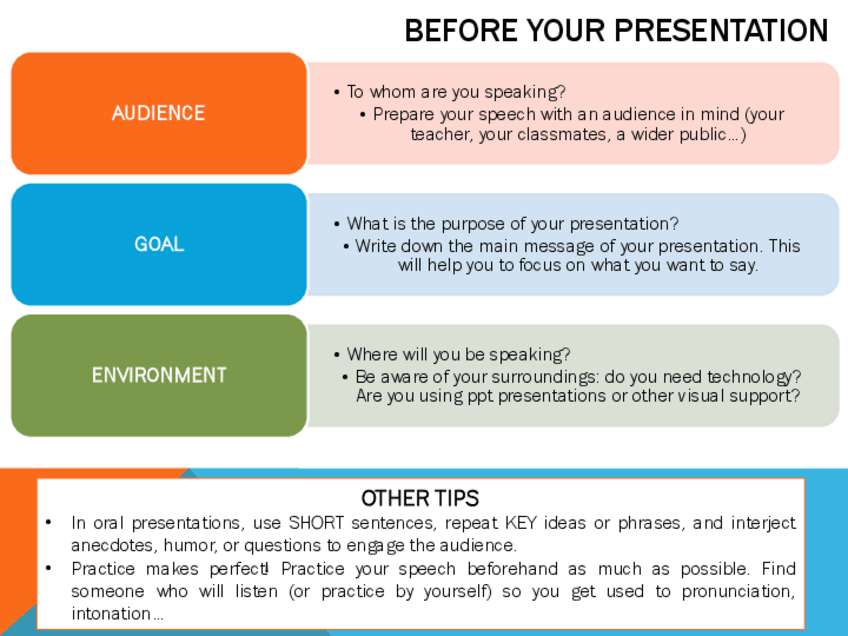 BEFORE YOUR PRESENTATION

AUDIENCE

• To whom are you speaking?
• Prepare your speech with an audience in mind (your teacher, your classmates, a wider public…)

GOAL

• What is the purpose of your presentation?
• Write down the main message of your presentation. This will help you to focus on what you want to say.

ENVIRONMENT

• Where will you be speaking?
• Be aware of your surroundings: do you need technology? Are you using ppt presentations or other visual support?

OTHER TIPS

• In oral presentations, use SHORT sentences, repeat KEY ideas or phrases, and interject anecdotes, humor, or questions to engage the audience.
• Practice makes perfect! Practice your speech beforehand as much as possible. Find someone who will listen (or practice by yourself) so you get used to pronunciation, intonation…